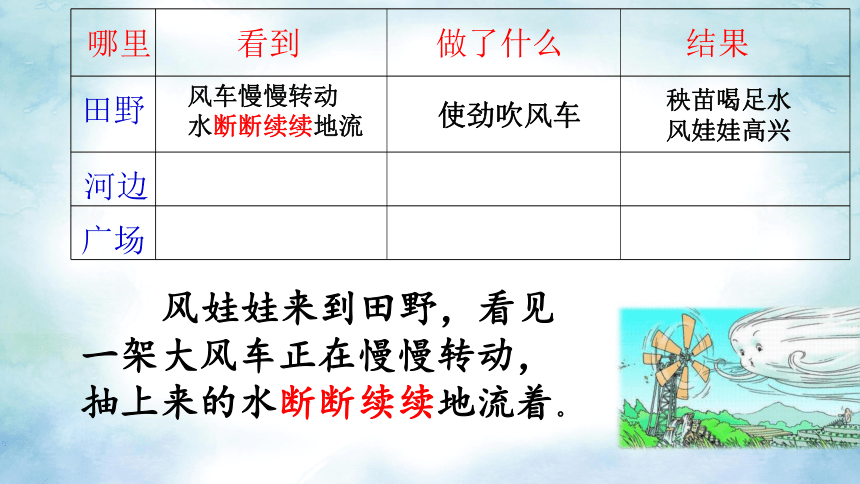 | 哪里 | 看到 | 做了什么 | 结果 |
|---|---|---|---|
| 田野 | 风车慢慢转动 水断断续续地流 | 使劲吹风车 | 秧苗喝足水 风娃娃高兴 |
| 河边 | | | |
| 广场 | | | |

风娃娃来到田野，看见一架大风车正在慢慢转动，抽上来的水断断续续地流着。